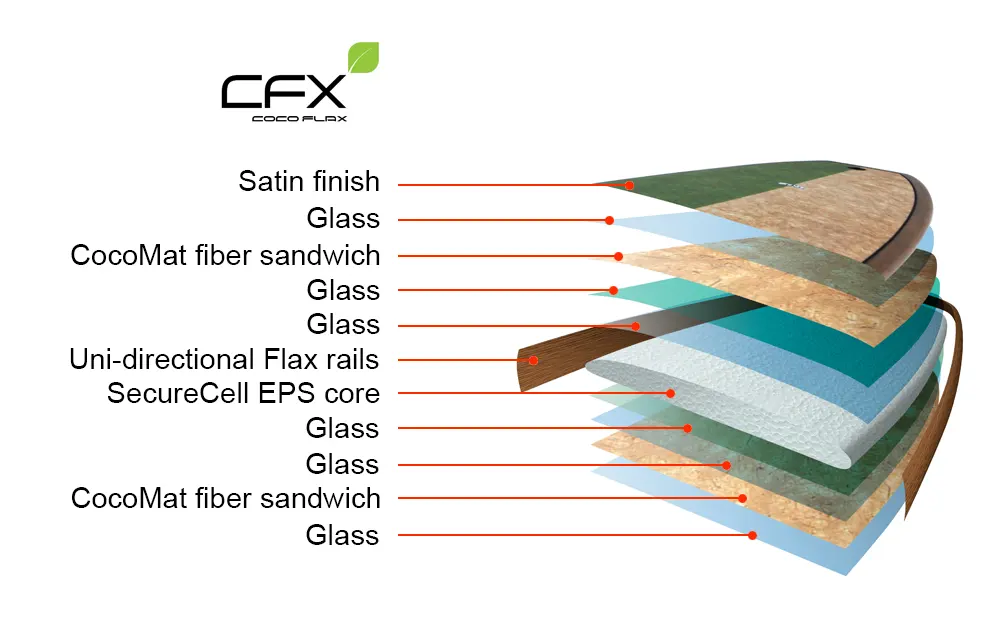 CFX
COCO FLAX

Satin finish
Glass
CocoMat fiber sandwich
Glass
Glass
Uni-directional Flax rails
SecureCell EPS core
Glass
Glass
CocoMat fiber sandwich
Glass